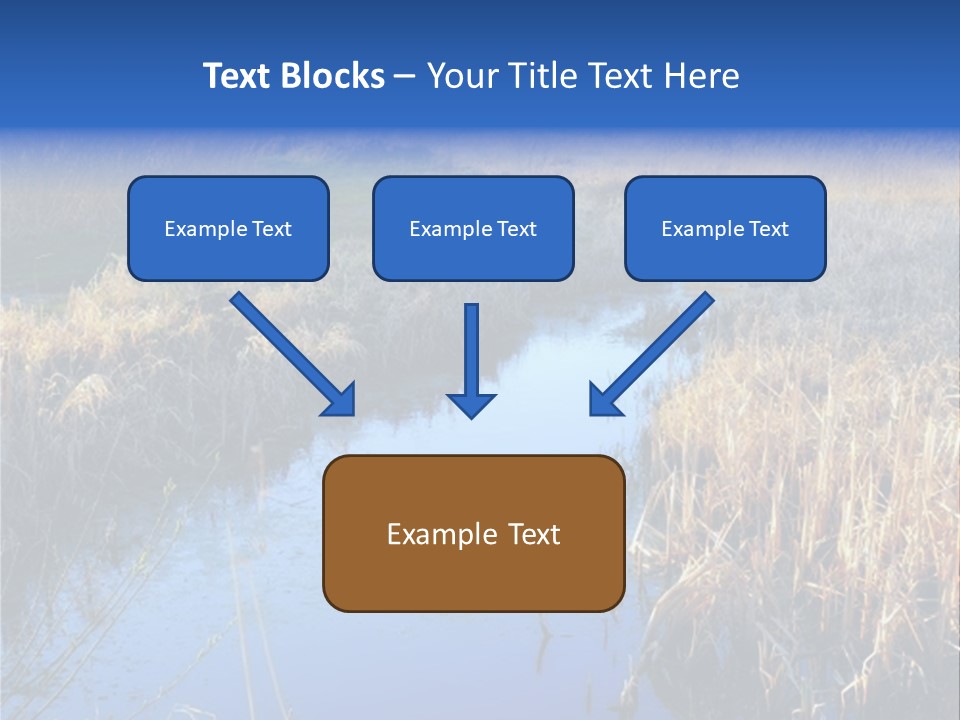 Text Blocks – Your Title Text Here

Example Text

Example Text

Example Text

Example Text